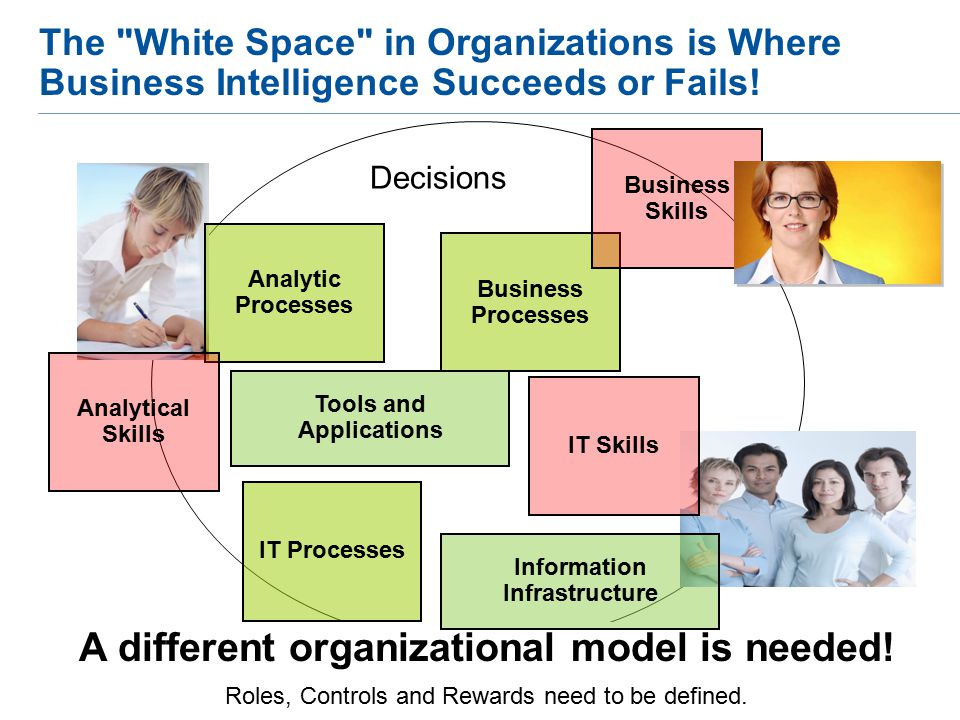 The "White Space" in Organizations is Where Business Intelligence Succeeds or Fails!

Decisions

Business Skills

Analytic Processes

Business Processes

Analytical Skills

Tools and Applications

IT Skills

IT Processes

Information Infrastructure

A different organizational model is needed!

Roles, Controls and Rewards need to be defined.